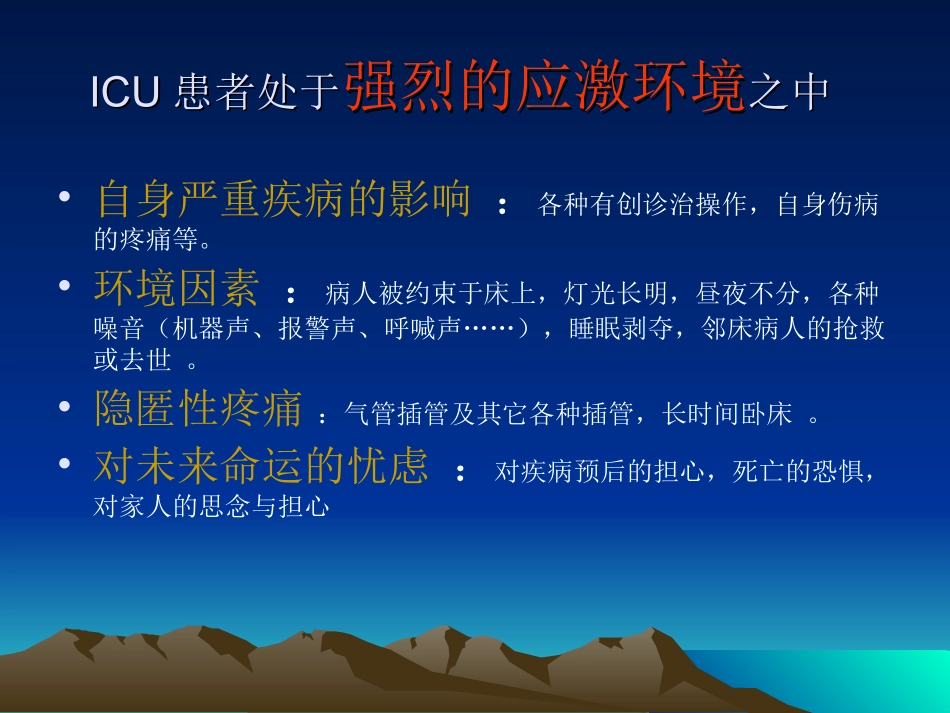 ICU 患者处于强烈的应激环境之中

• 自身严重疾病的影响 ： 各种有创诊治操作，自身伤病的疼痛等。

• 环境因素 ： 病人被约束于床上，灯光长明，昼夜不分，各种噪音（机器声、报警声、呼喊声……），睡眠剥夺，邻床病人的抢救或去世 。

• 隐匿性疼痛 ：气管插管及其它各种插管，长时间卧床 。

• 对未来命运的忧虑 ： 对疾病预后的担心，死亡的恐惧，对家人的思念与担心